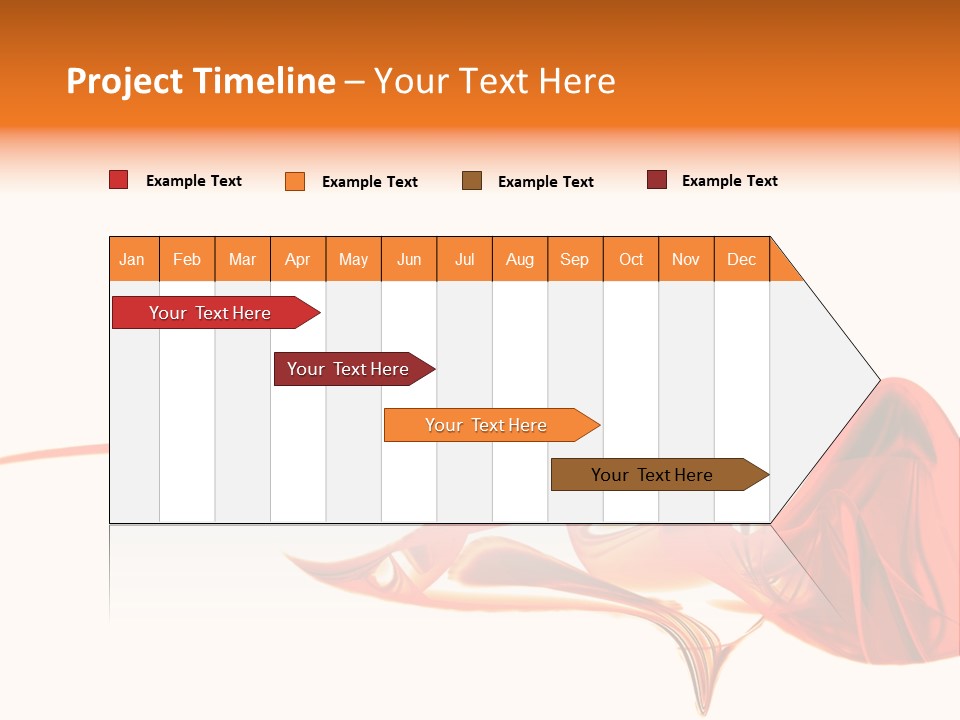 Project Timeline – Your Text Here

Example Text
Example Text
Example Text
Example Text

| Jan | Feb | Mar | Apr | May | Jun | Jul | Aug | Sep | Oct | Nov | Dec |
|---|---|---|---|---|---|---|---|---|---|---|---|

Your Text Here
Your Text Here
Your Text Here
Your Text Here